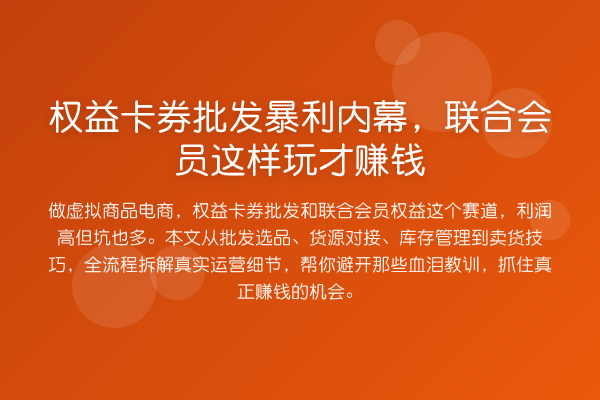 权益卡券批发暴利内幕，联合会员这样玩才赚钱

做虚拟商品电商，权益卡券批发和联合会员权益这个赛道，利润高但坑也多。本文从批发选品、货源对接、库存管理到卖货技巧，全流程拆解真实运营细节，帮你避开那些血泪教训，抓住真正赚钱的机会。